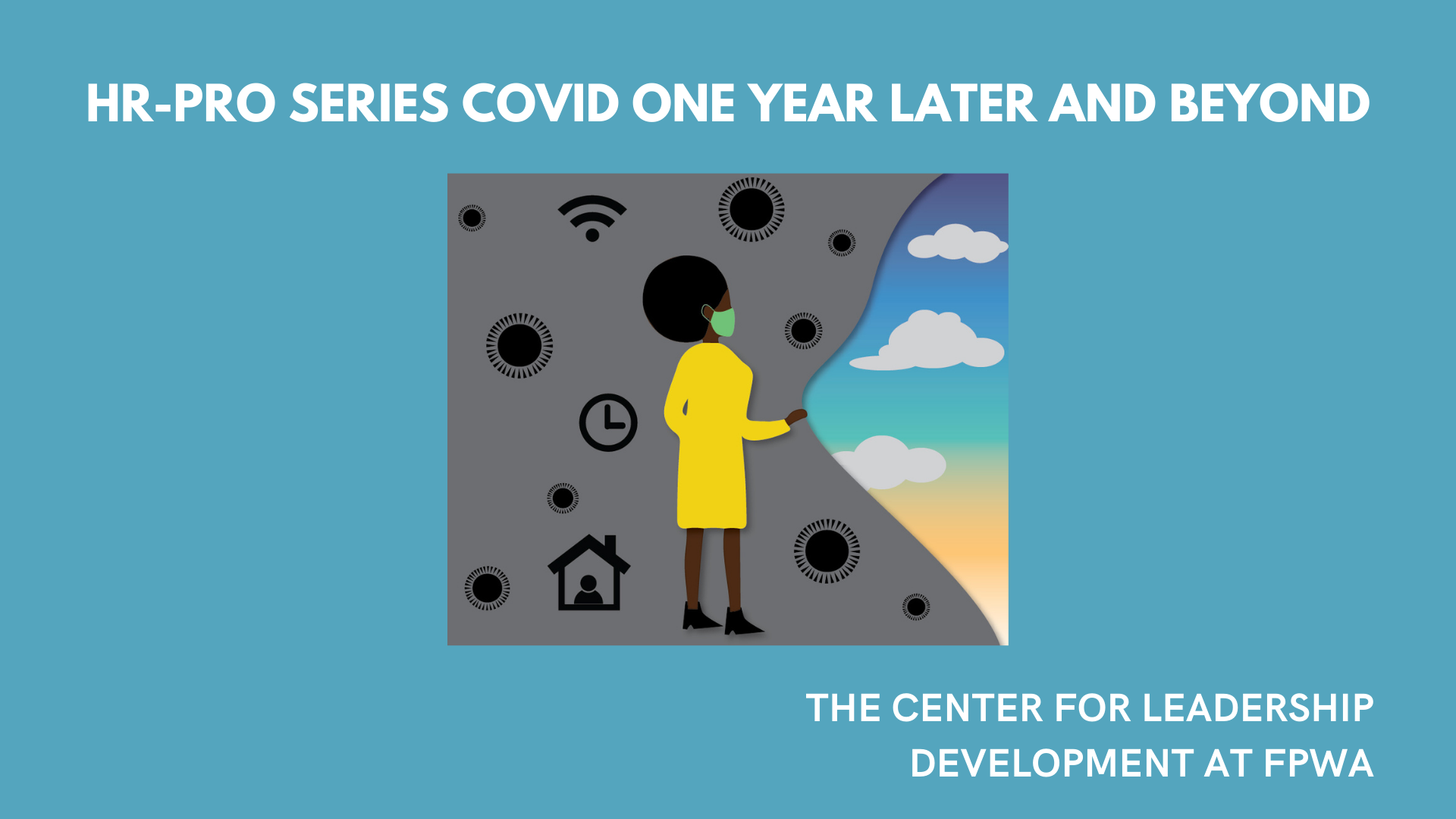 HR-PRO SERIES COVID ONE YEAR LATER AND BEYOND

THE CENTER FOR LEADERSHIP DEVELOPMENT AT FPWA